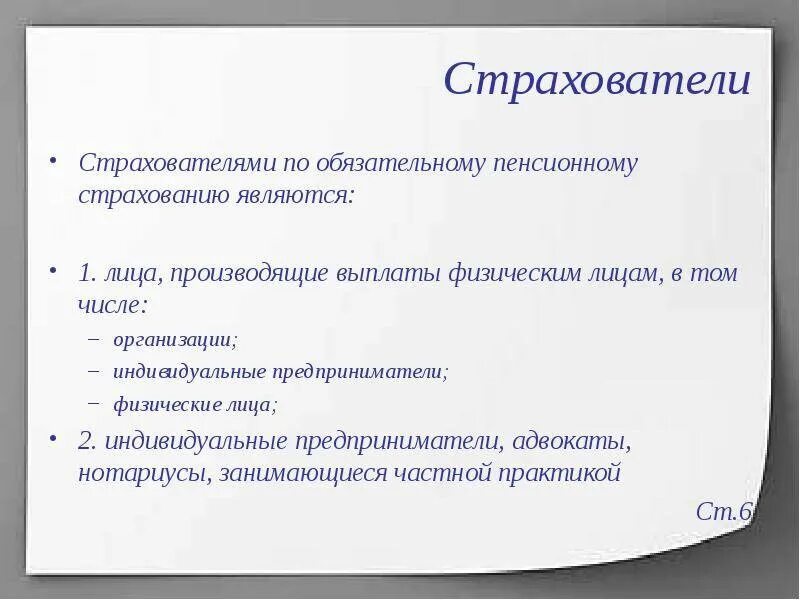 Страхователи

• Страхователями по обязательному пенсионному страхованию являются:

• 1. лица, производящие выплаты физическим лицам, в том числе:
– организации;
– индивидуальные предприниматели;
– физические лица;

• 2. индивидуальные предприниматели, адвокаты, нотариусы, занимающиеся частной практикой

Ст.6